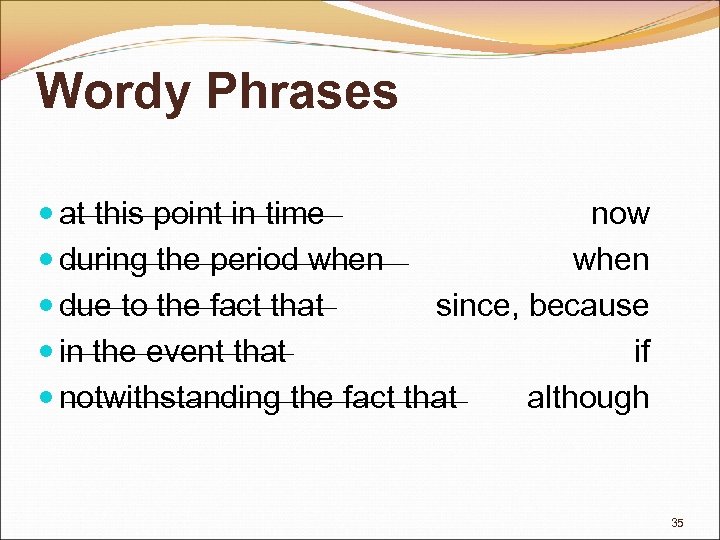 Wordy Phrases

- ~~at this point in time~~ now
- ~~during the period when~~ when
- ~~due to the fact that~~ since, because
- ~~in the event that~~ if
- ~~notwithstanding the fact that~~ although

35